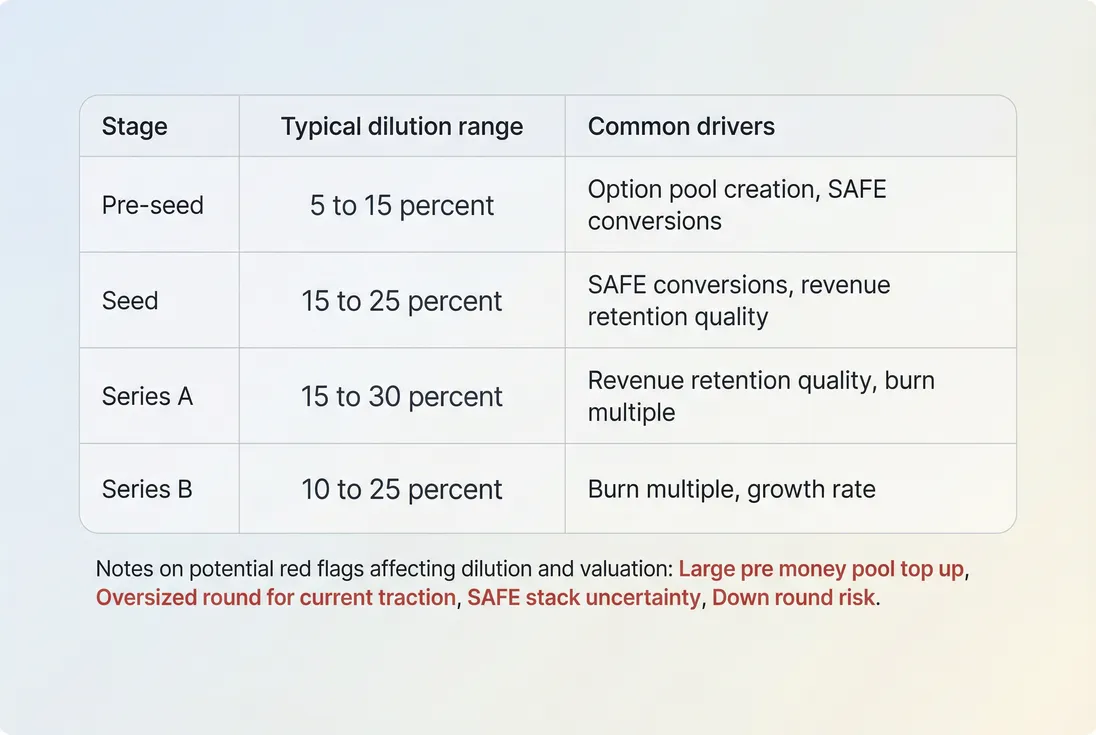 | Stage | Typical dilution range | Common drivers |
|---|---|---|
| Pre-seed | 5 to 15 percent | Option pool creation, SAFE conversions |
| Seed | 15 to 25 percent | SAFE conversions, revenue retention quality |
| Series A | 15 to 30 percent | Revenue retention quality, burn multiple |
| Series B | 10 to 25 percent | Burn multiple, growth rate |

Notes on potential red flags affecting dilution and valuation: Large pre money pool top up, Oversized round for current traction, SAFE stack uncertainty, Down round risk.